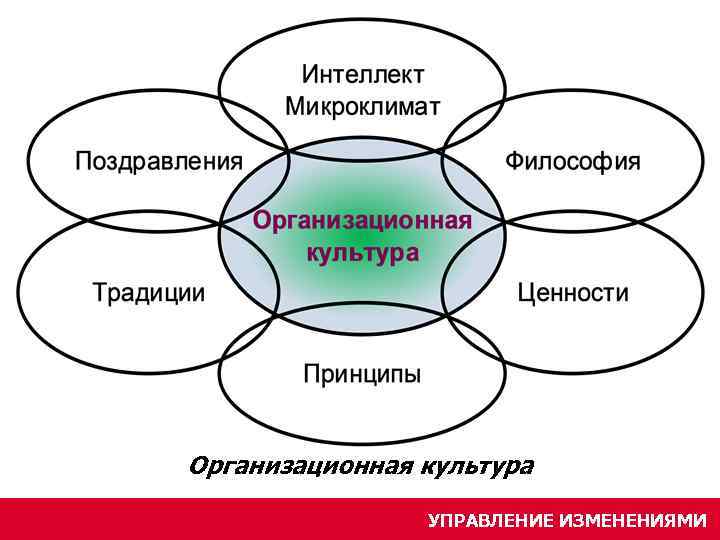 Интеллект
Микроклимат

Поздравления

Философия

Организационная культура

Традиции

Ценности

Принципы

Организационная культура

УПРАВЛЕНИЕ ИЗМЕНЕНИЯМИ